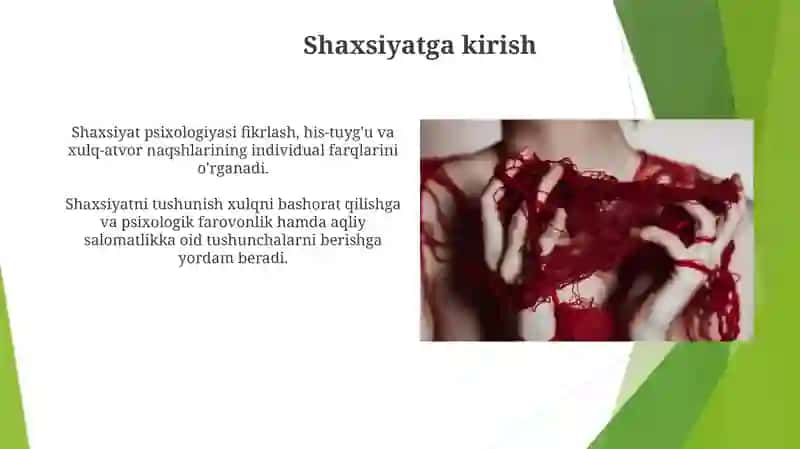 Shaxsiyatga kirish

Shaxsiyat psixologiyasi fikrlash, his-tuyg'u va xulq-atvor naqshlarining individual farqlarini o'rganadi.

Shaxsiyatni tushunish xulqni bashorat qilishga va psixologik farovonlik hamda aqliy salomatlikka oid tushunchalarni berishga yordam beradi.